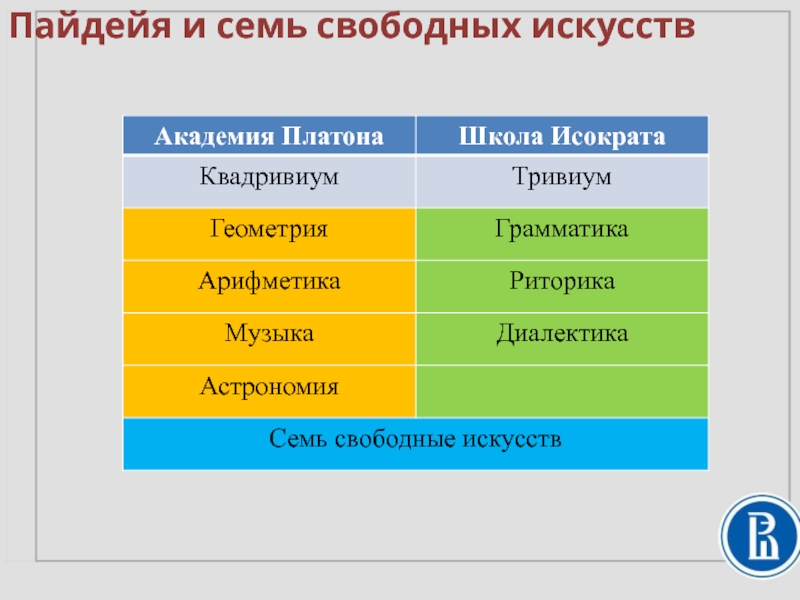 Пайдейя и семь свободных искусств

| Академия Платона | Школа Исократа |
|---|---|
| Квадривиум | Тривиум |
| Геометрия | Грамматика |
| Арифметика | Риторика |
| Музыка | Диалектика |
| Астрономия | |
| Семь свободные искусств | |